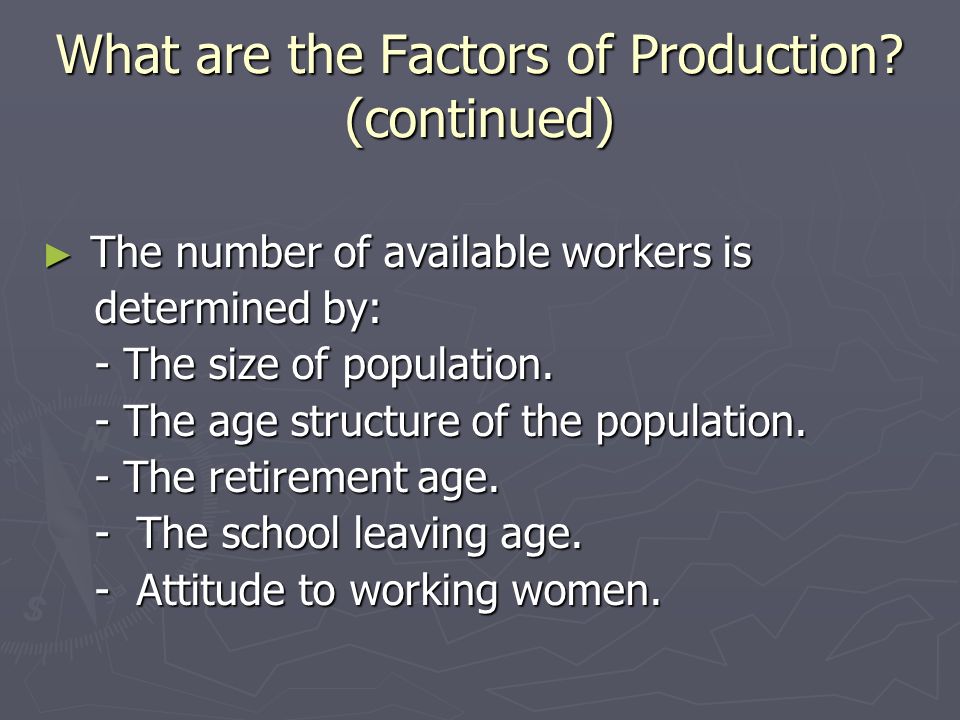 What are the Factors of Production? (continued)

► The number of available workers is determined by:
- The size of population.
- The age structure of the population.
- The retirement age.
- The school leaving age.
- Attitude to working women.